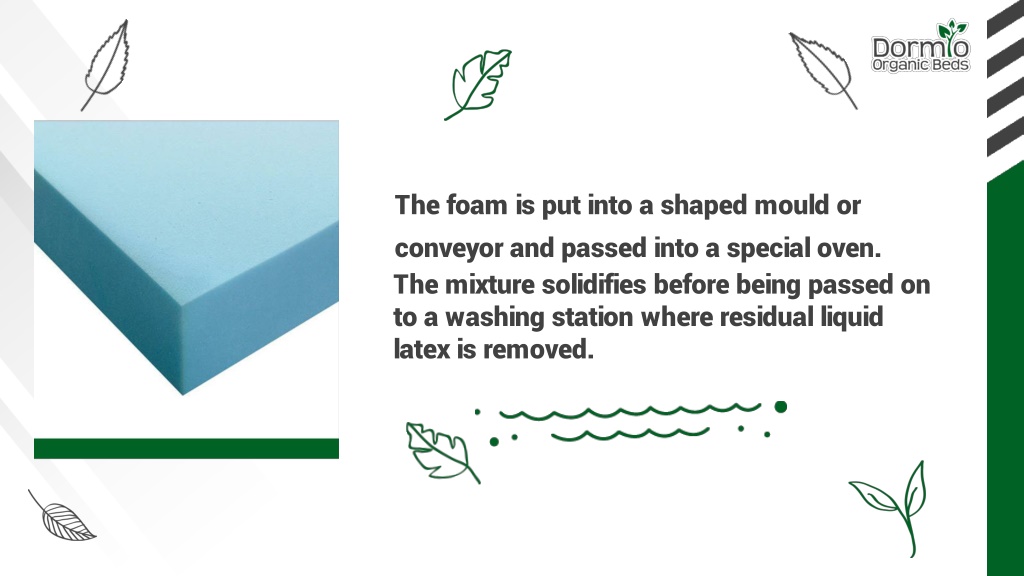 Dormio
Organic Beds

The foam is put into a shaped mould or conveyor and passed into a special oven. The mixture solidifies before being passed on to a washing station where residual liquid latex is removed.